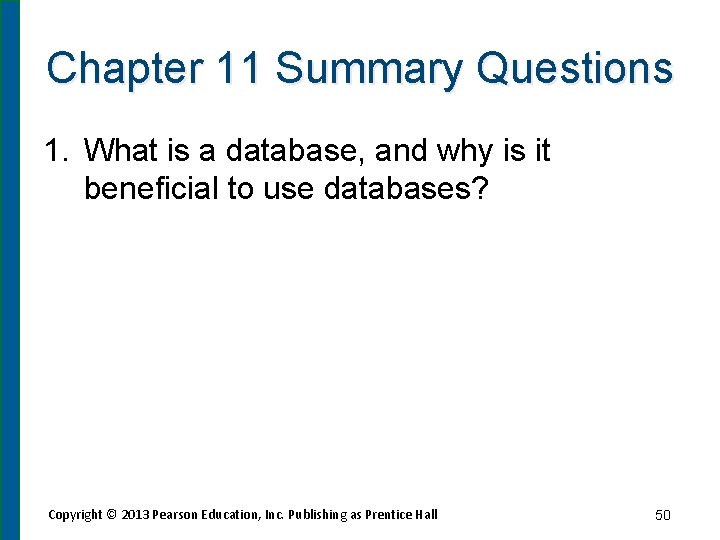 Chapter 11 Summary Questions

1. What is a database, and why is it beneficial to use databases?

Copyright © 2013 Pearson Education, Inc. Publishing as Prentice Hall

50